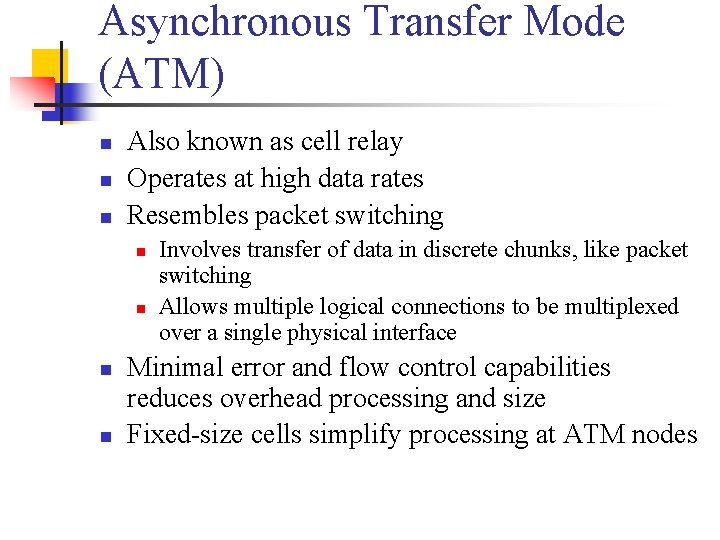 Asynchronous Transfer Mode (ATM)

- Also known as cell relay
- Operates at high data rates
- Resembles packet switching
  - Involves transfer of data in discrete chunks, like packet switching
  - Allows multiple logical connections to be multiplexed over a single physical interface
- Minimal error and flow control capabilities reduces overhead processing and size
- Fixed-size cells simplify processing at ATM nodes